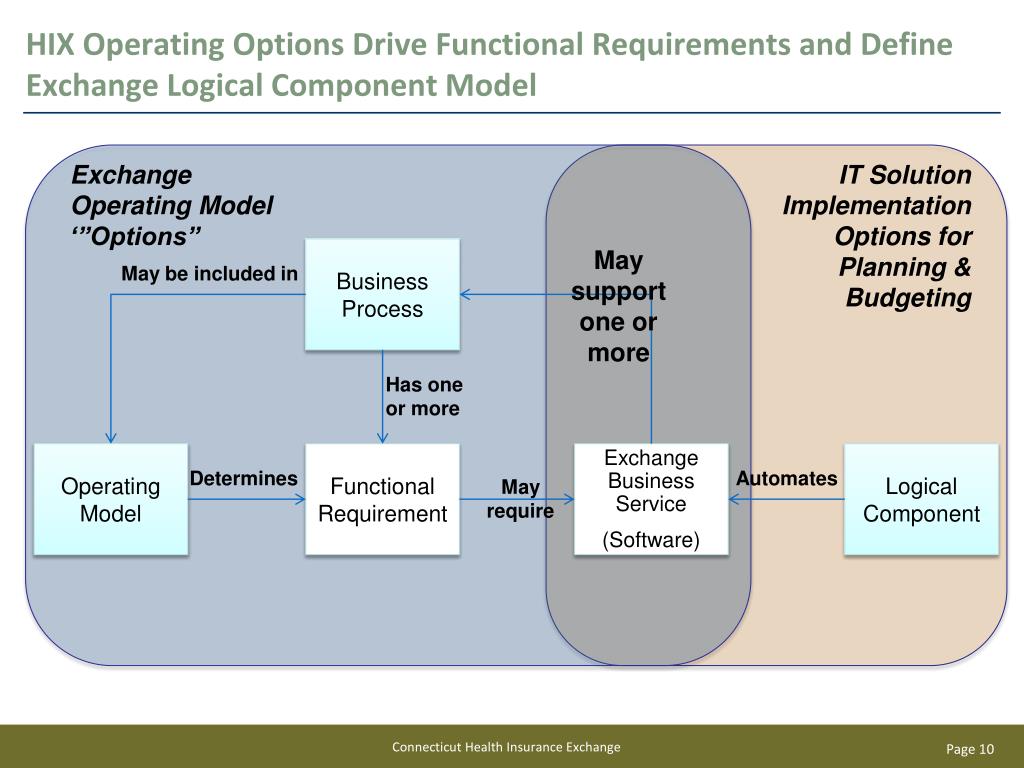 HIX Operating Options Drive Functional Requirements and Define Exchange Logical Component Model

Exchange Operating Model ‘”Options”

IT Solution Implementation Options for Planning & Budgeting

May be included in

Business Process

May support one or more

Has one or more

Operating Model

Determines

Functional Requirement

May require

Exchange Business Service

(Software)

Automates

Logical Component

Connecticut Health Insurance Exchange

Page 10